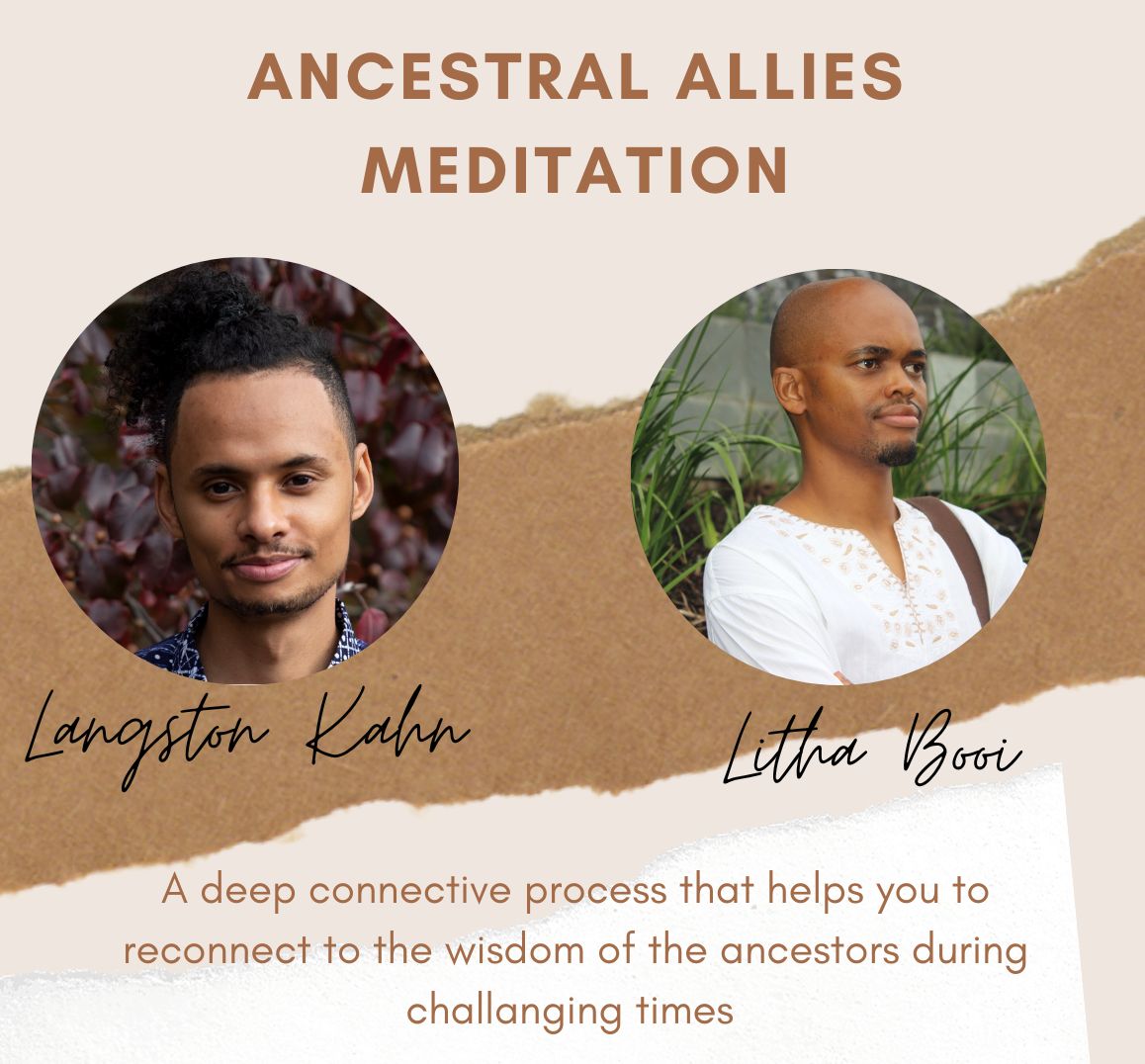 ANCESTRAL ALLIES MEDITATION

Langston Kahn

Litha Booi

A deep connective process that helps you to reconnect to the wisdom of the ancestors during challanging times